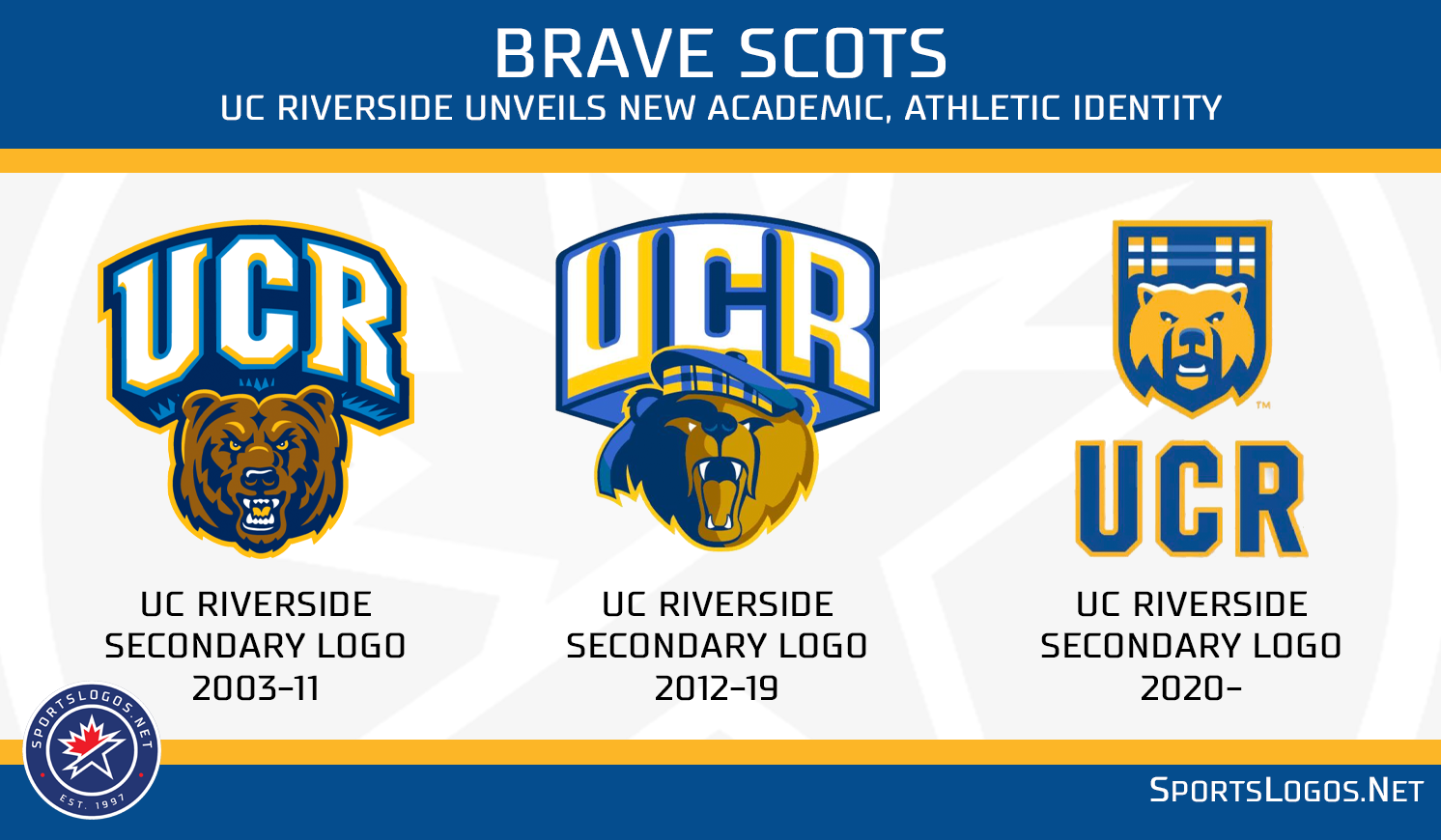 BRAVE SCOTS
UC RIVERSIDE UNVEILS NEW ACADEMIC, ATHLETIC IDENTITY

UCR

UC RIVERSIDE
SECONDARY LOGO
2003-11

UCR

UC RIVERSIDE
SECONDARY LOGO
2012-19

TM
UCR

UC RIVERSIDE
SECONDARY LOGO
2020-

SPORTSLOGOS.NET
EST. 1997

SPORTSLOGOS.NET